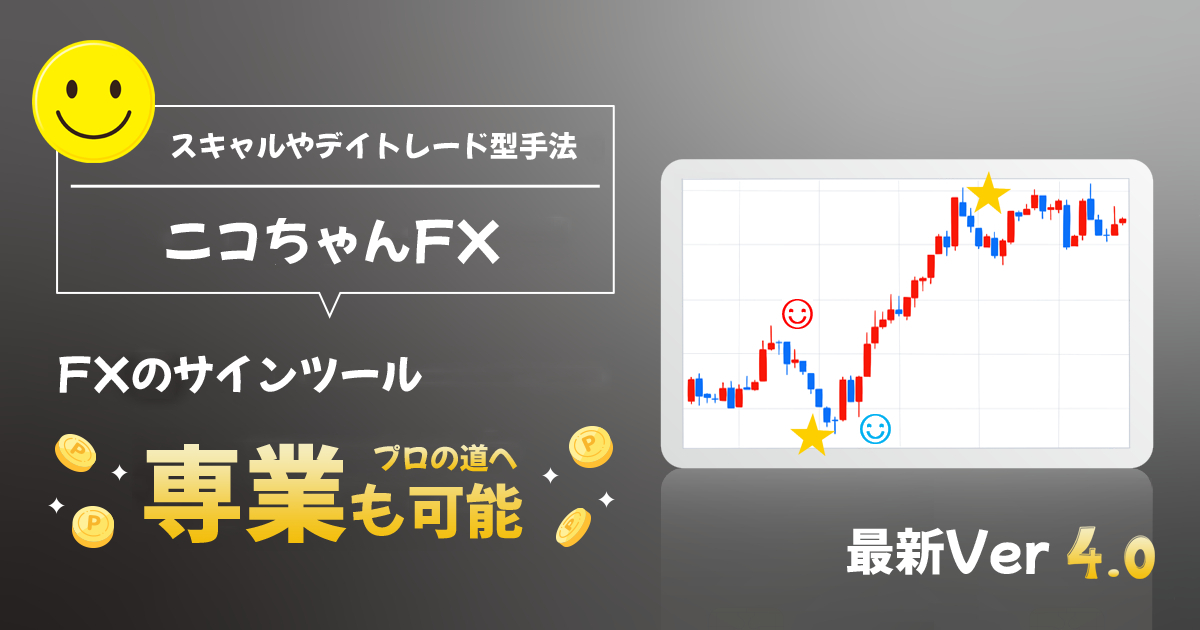 スキャルやデイトレード型手法

ニコちゃんFX

FXのサインツール

プロの道へ
専業も可能

最新Ver 4.0